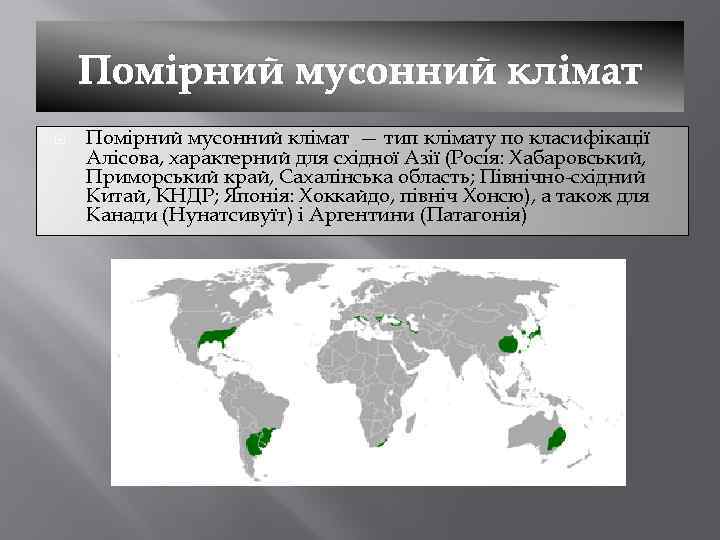 Помірний мусонний клімат

Помірний мусонний клімат — тип клімату по класифікації Алісова, характерний для східної Азії (Росія: Хабаровський, Приморський край, Сахалінська область; Північно-східний Китай, КНДР; Японія: Хоккайдо, північ Хонсю), а також для Канади (Нунатсивуїт) і Аргентини (Патагонія)